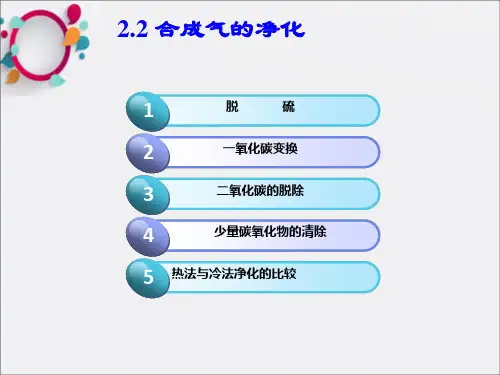 2.2 合成气的净化

1 脱 硫

2 一氧化碳变换

3 二氧化碳的脱除

4 少量碳氧化物的清除

5 热法与冷法净化的比较